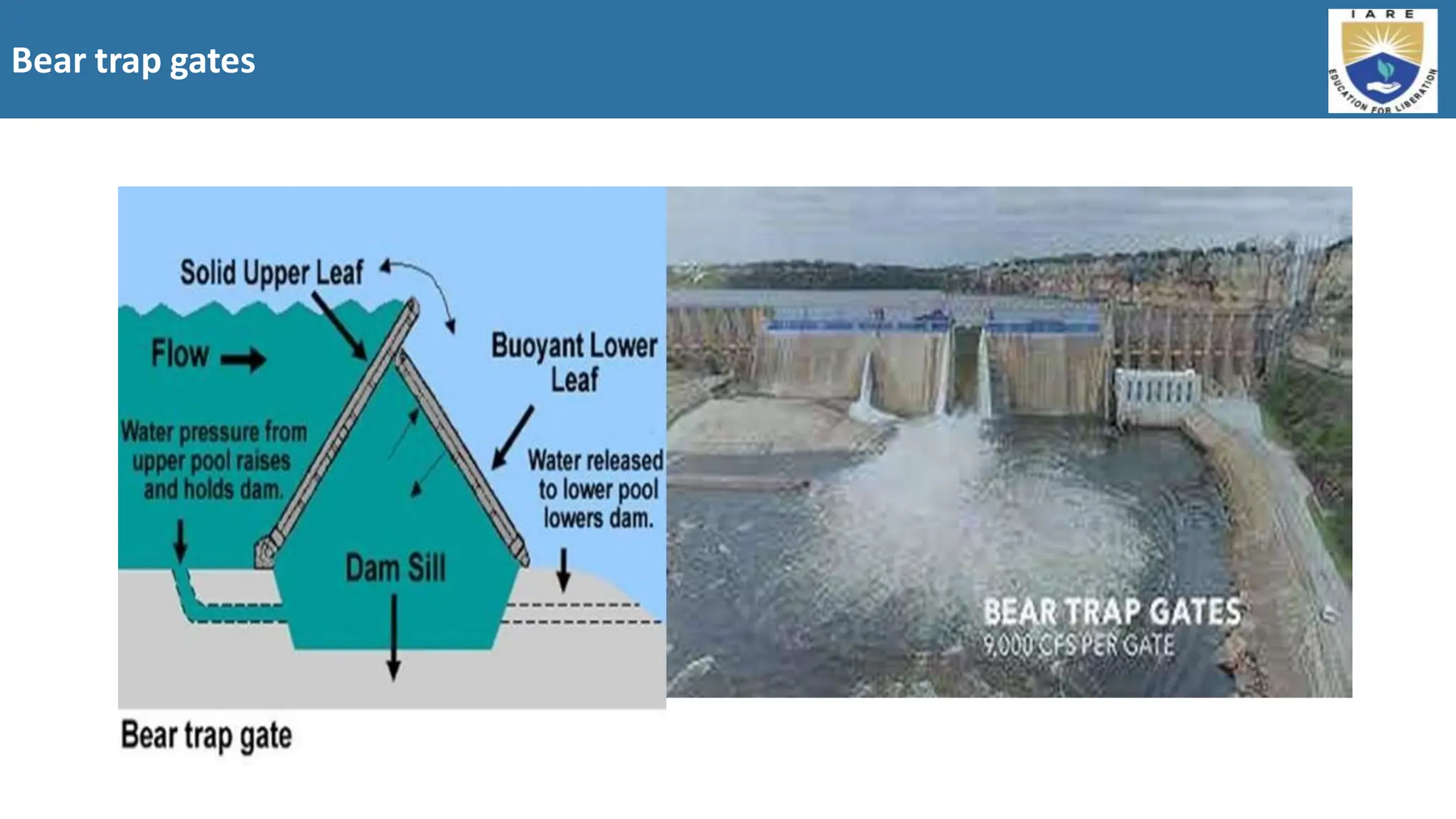 Bear trap gates

I A R E
EDUCATION FOR LIBERATION

Solid Upper Leaf

Flow

Buoyant Lower Leaf

Water pressure from upper pool raises and holds dam.

Water released to lower pool lowers dam.

Dam Sill

Bear trap gate

BEAR TRAP GATES
9,000 CFS PER GATE